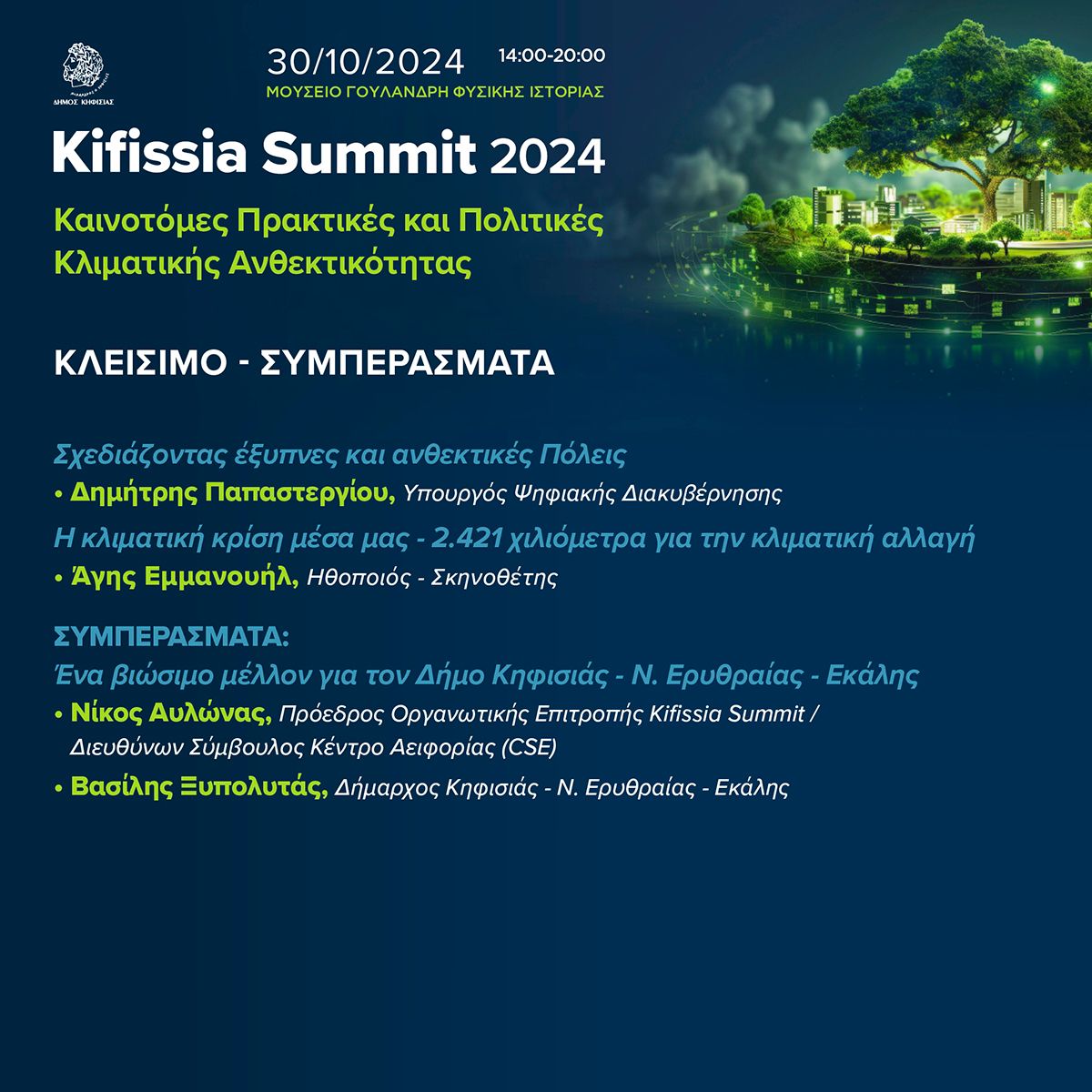 ΔΗΜΟΣ ΚΗΦΙΣΙΑΣ

30/10/2024 14:00-20:00
ΜΟΥΣΕΙΟ ΓΟΥΛΑΝΔΡΗ ΦΥΣΙΚΗΣ ΙΣΤΟΡΙΑΣ

Kifissia Summit 2024

Καινοτόμες Πρακτικές και Πολιτικές Κλιματικής Ανθεκτικότητας

ΚΛΕΙΣΙΜΟ - ΣΥΜΠΕΡΑΣΜΑΤΑ

Σχεδιάζοντας έξυπνες και ανθεκτικές Πόλεις
• Δημήτρης Παπαστεργίου, Υπουργός Ψηφιακής Διακυβέρνησης

Η κλιματική κρίση μέσα μας - 2.421 χιλιόμετρα για την κλιματική αλλαγή
• Άγης Εμμανουήλ, Ηθοποιός - Σκηνοθέτης

ΣΥΜΠΕΡΑΣΜΑΤΑ:
Ένα βιώσιμο μέλλον για τον Δήμο Κηφισιάς - Ν. Ερυθραίας - Εκάλης
• Νίκος Αυλώνας, Πρόεδρος Οργανωτικής Επιτροπής Kifissia Summit / Διευθύνων Σύμβουλος Κέντρο Αειφορίας (CSE)
• Βασίλης Ξυπολυτάς, Δήμαρχος Κηφισιάς - Ν. Ερυθραίας - Εκάλης